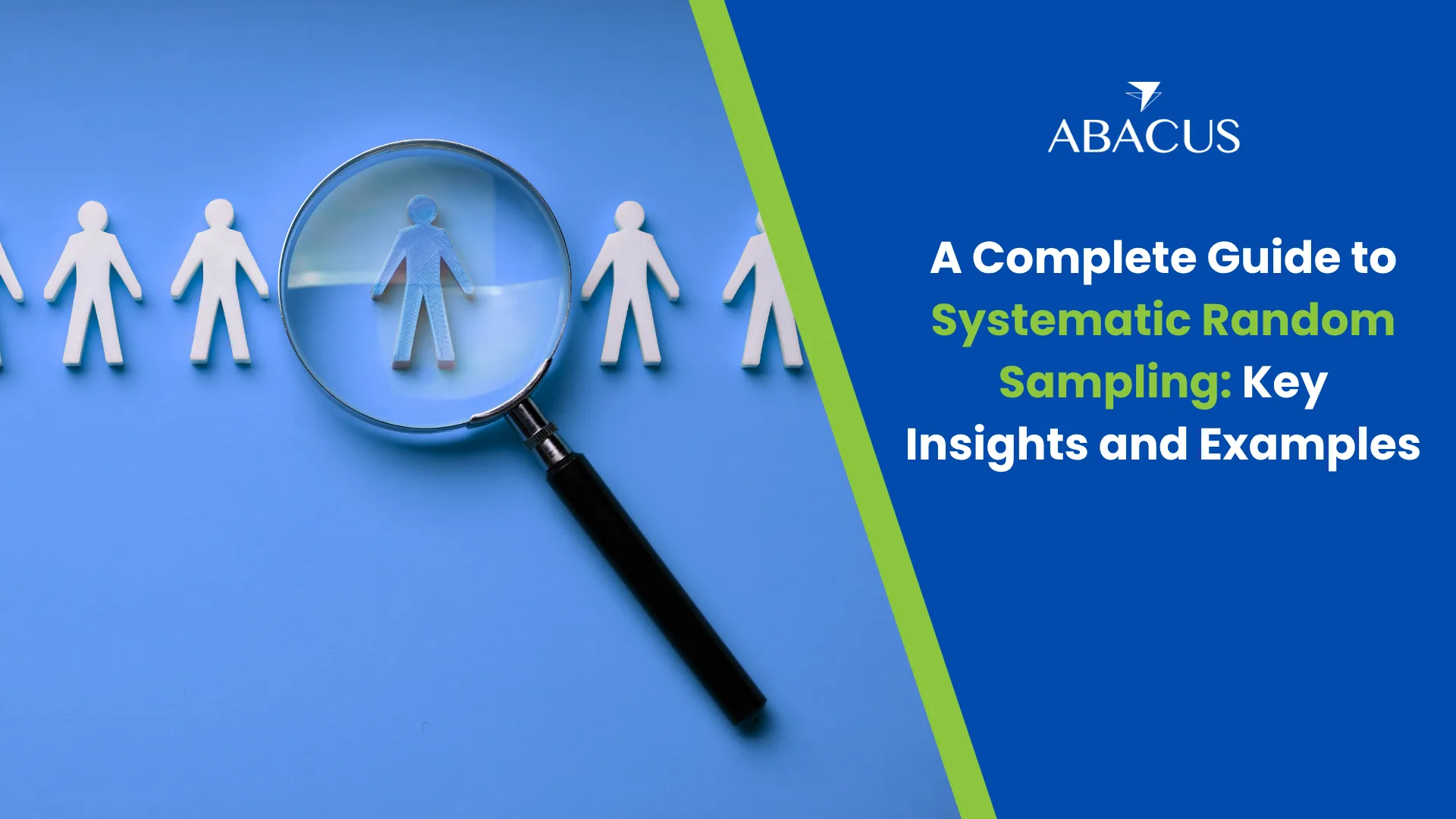 ABACUS

A Complete Guide to Systematic Random Sampling: Key Insights and Examples